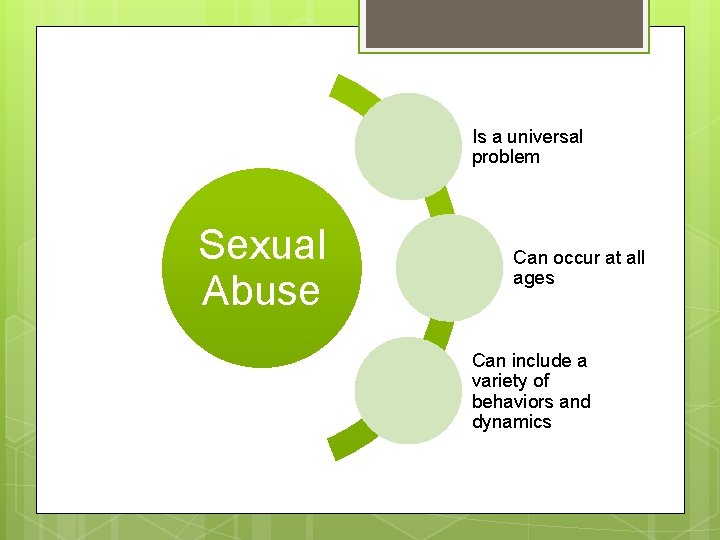 Sexual Abuse

Is a universal problem

Can occur at all ages

Can include a variety of behaviors and dynamics